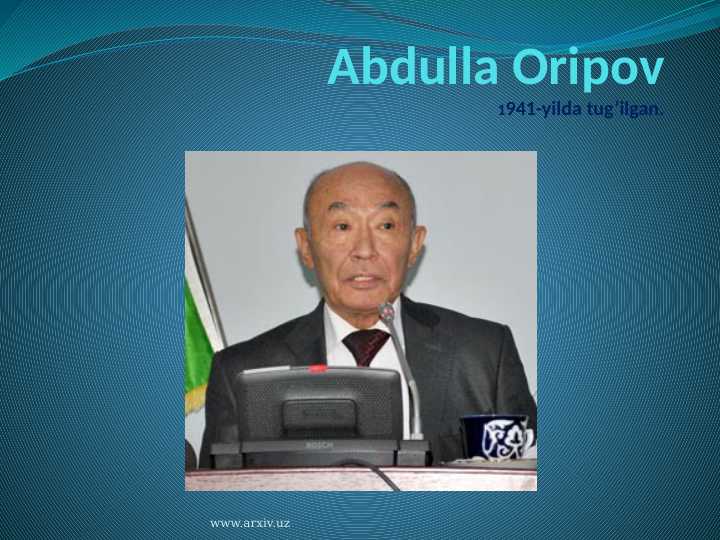 Abdulla Oripov
1941-yilda tug'ilgan.

BOSCH

www.arxiv.uz